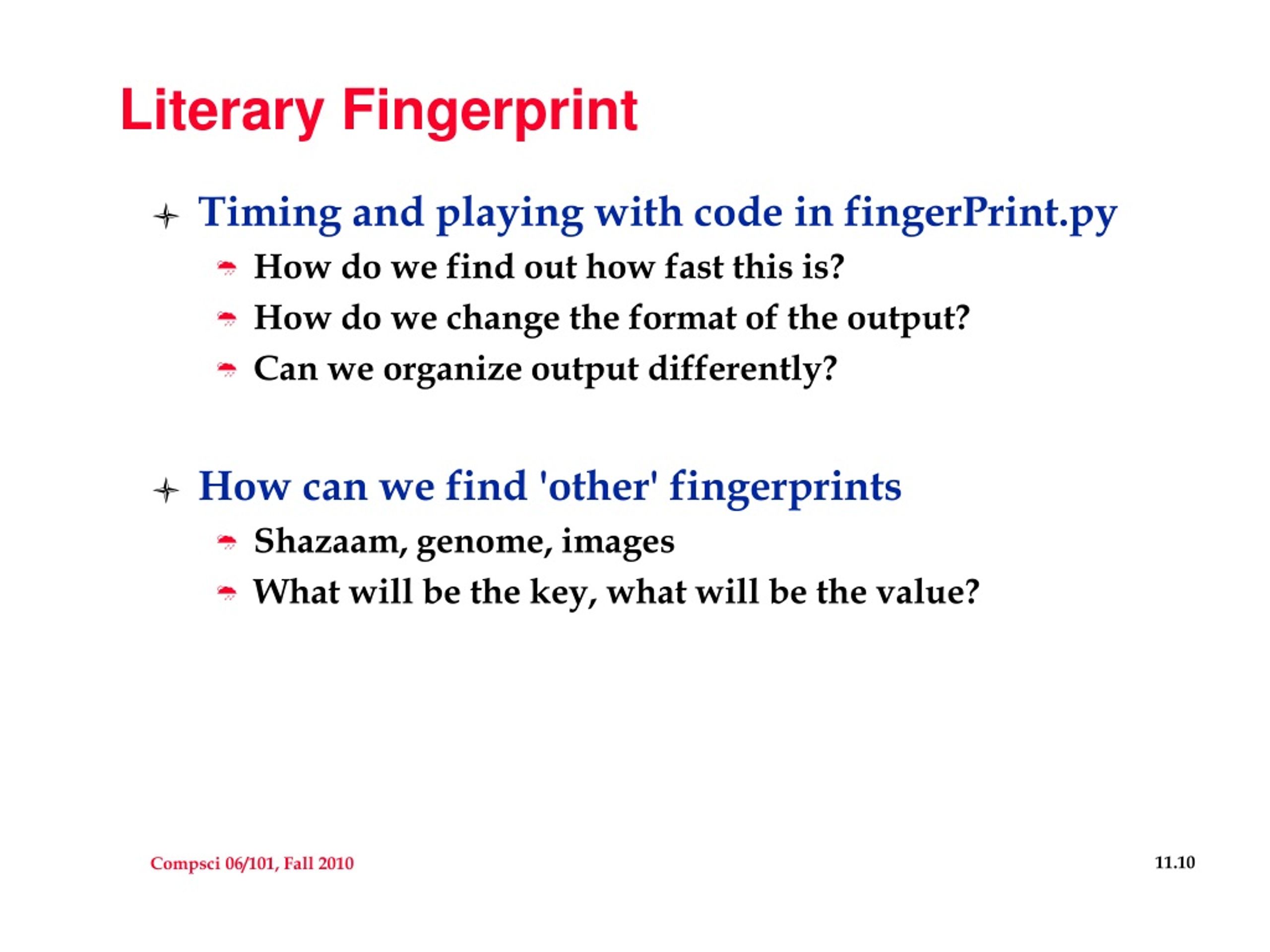 Literary Fingerprint

Timing and playing with code in fingerPrint.py

How do we find out how fast this is?

How do we change the format of the output?

Can we organize output differently?

How can we find 'other' fingerprints

Shazaam, genome, images

What will be the key, what will be the value?

Compsci 06/101, Fall 2010

11.10